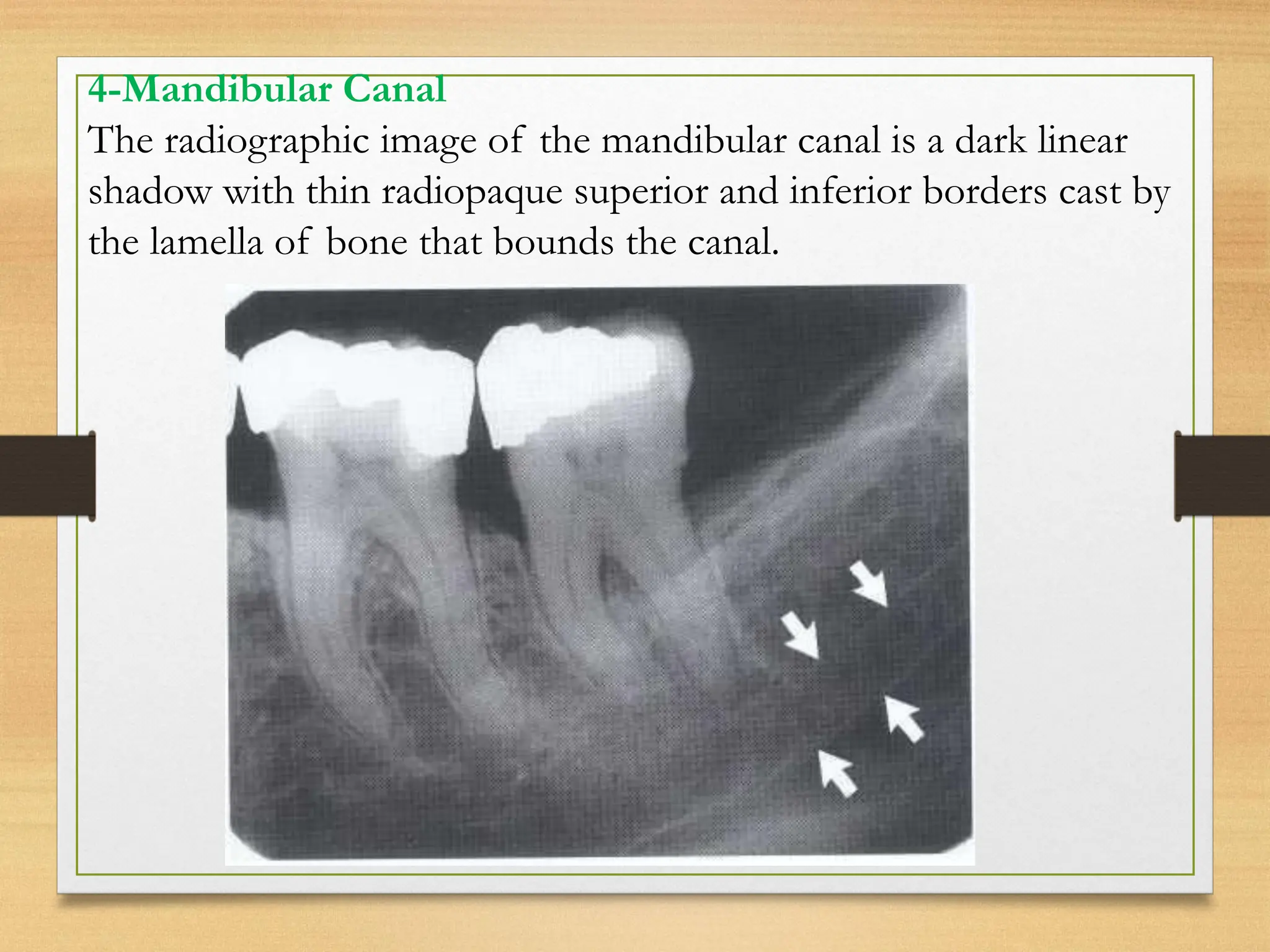 4-Mandibular Canal

The radiographic image of the mandibular canal is a dark linear shadow with thin radiopaque superior and inferior borders cast by the lamella of bone that bounds the canal.